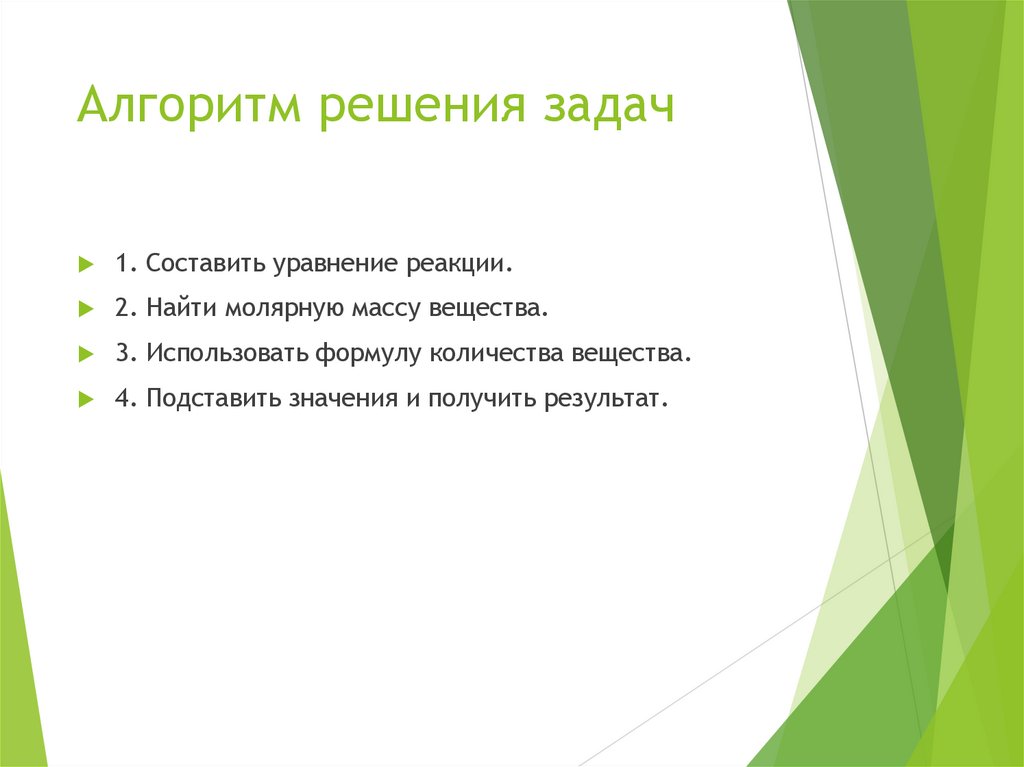 Алгоритм решения задач

1. Составить уравнение реакции.

2. Найти молярную массу вещества.

3. Использовать формулу количества вещества.

4. Подставить значения и получить результат.